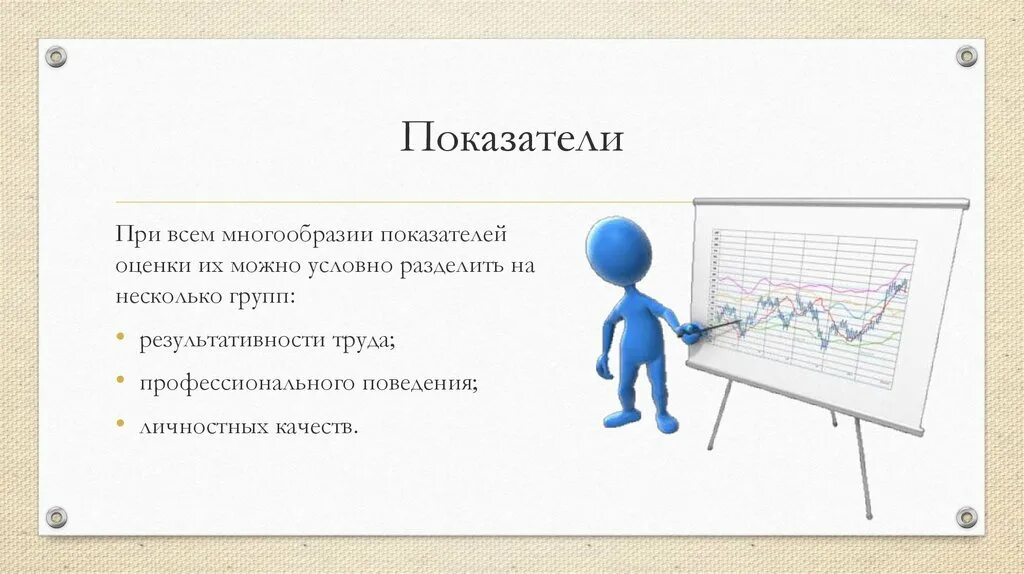 Показатели

При всем многообразии показателей оценки их можно условно разделить на несколько групп:

• результативности труда;
• профессионального поведения;
• личностных качеств.